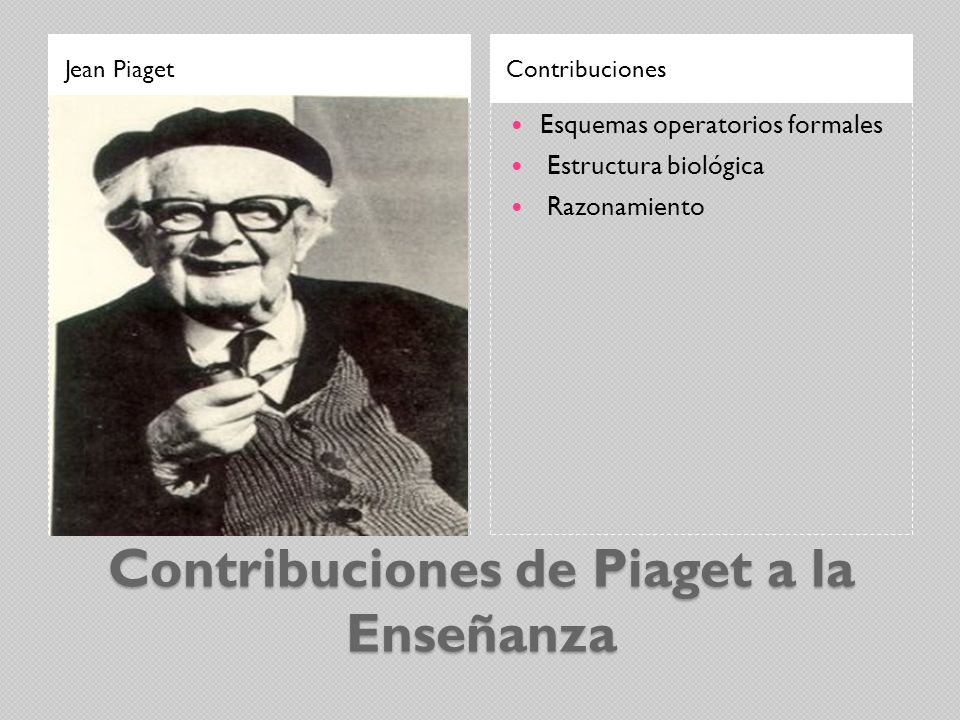 Jean Piaget

Contribuciones

- Esquemas operatorios formales
- Estructura biológica
- Razonamiento

Contribuciones de Piaget a la Enseñanza